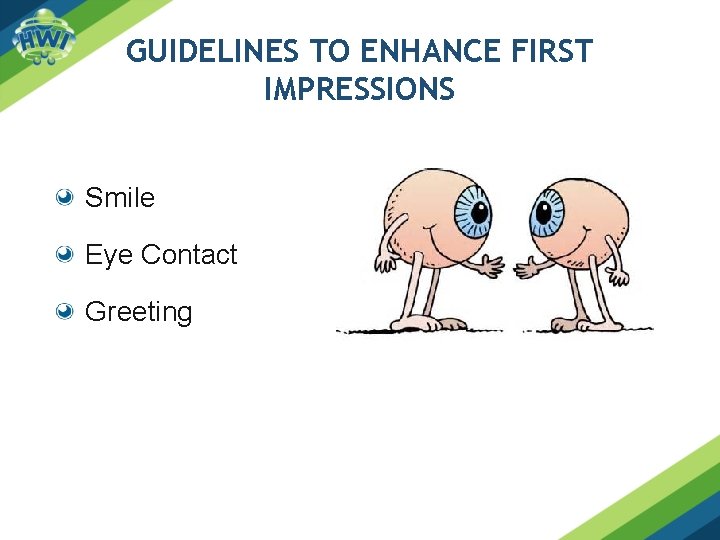 HWI

GUIDELINES TO ENHANCE FIRST IMPRESSIONS

Smile
Eye Contact
Greeting